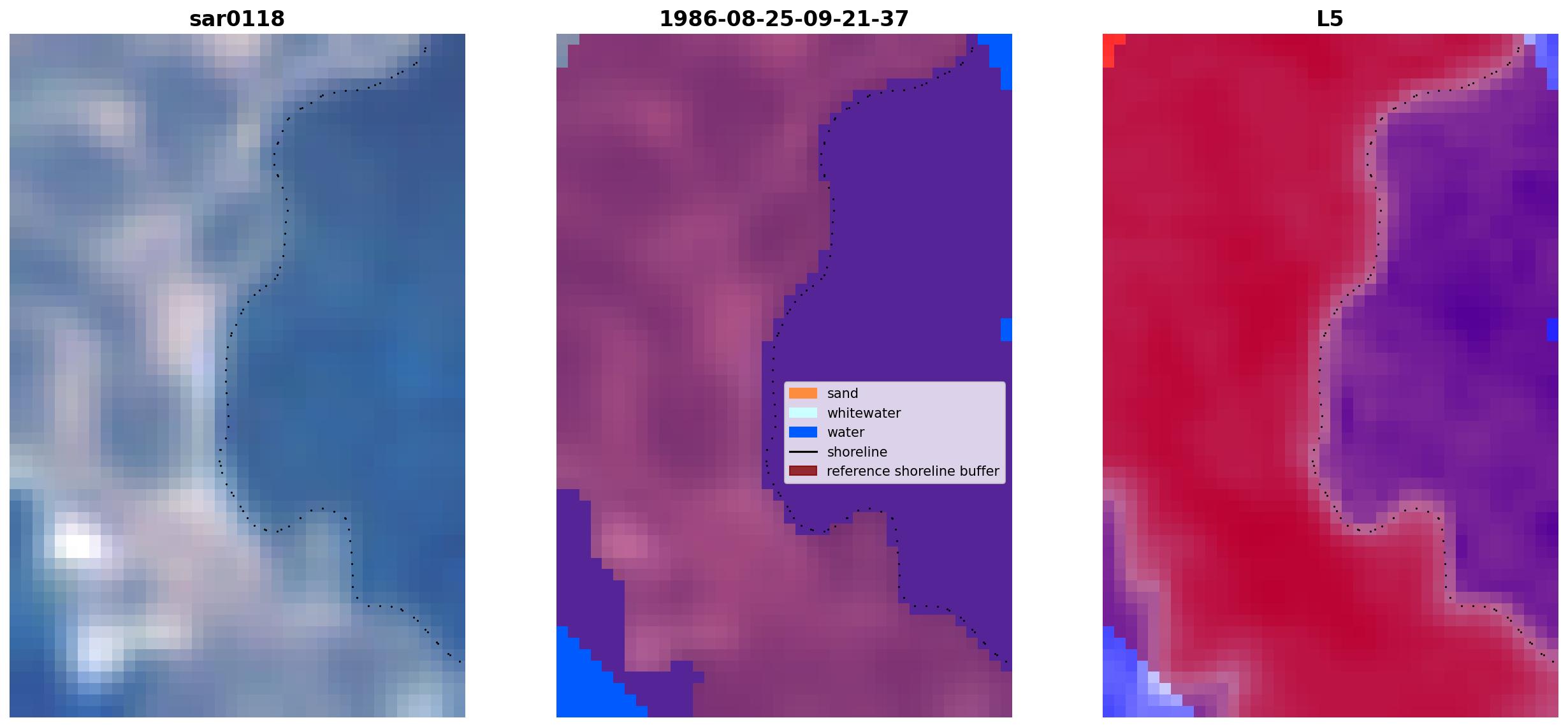 sar0118

1986-08-25-09-21-37

sand
whitewater
water
shoreline
reference shoreline buffer

L5